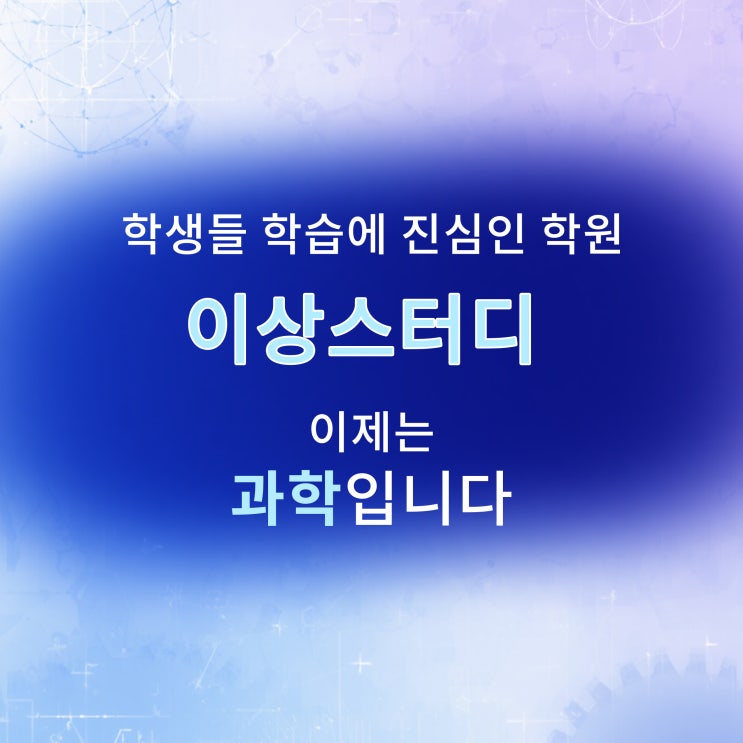 학생들 학습에 진심인 학원

이상스터디

이제는

과학입니다